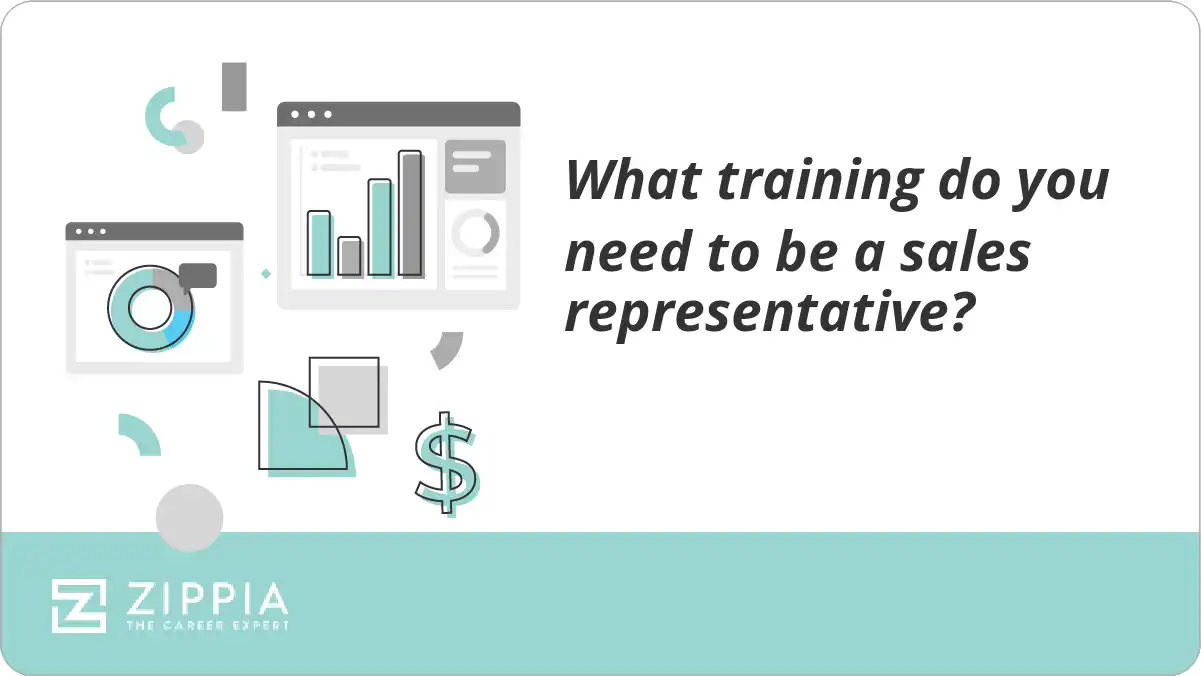 What training do you need to be a sales representative?

$

ZIPPIA
THE CAREER EXPERT